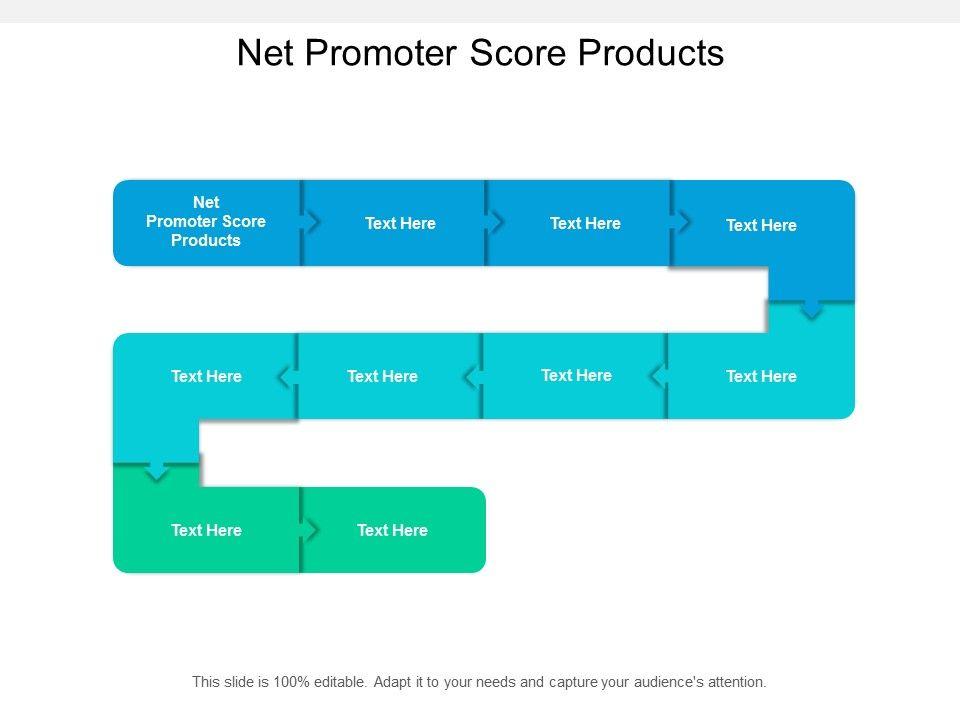 Net Promoter Score Products

Net Promoter Score Products

Text Here

Text Here

Text Here

Text Here

Text Here

Text Here

Text Here

Text Here

Text Here

This slide is 100% editable. Adapt it to your needs and capture your audience's attention.